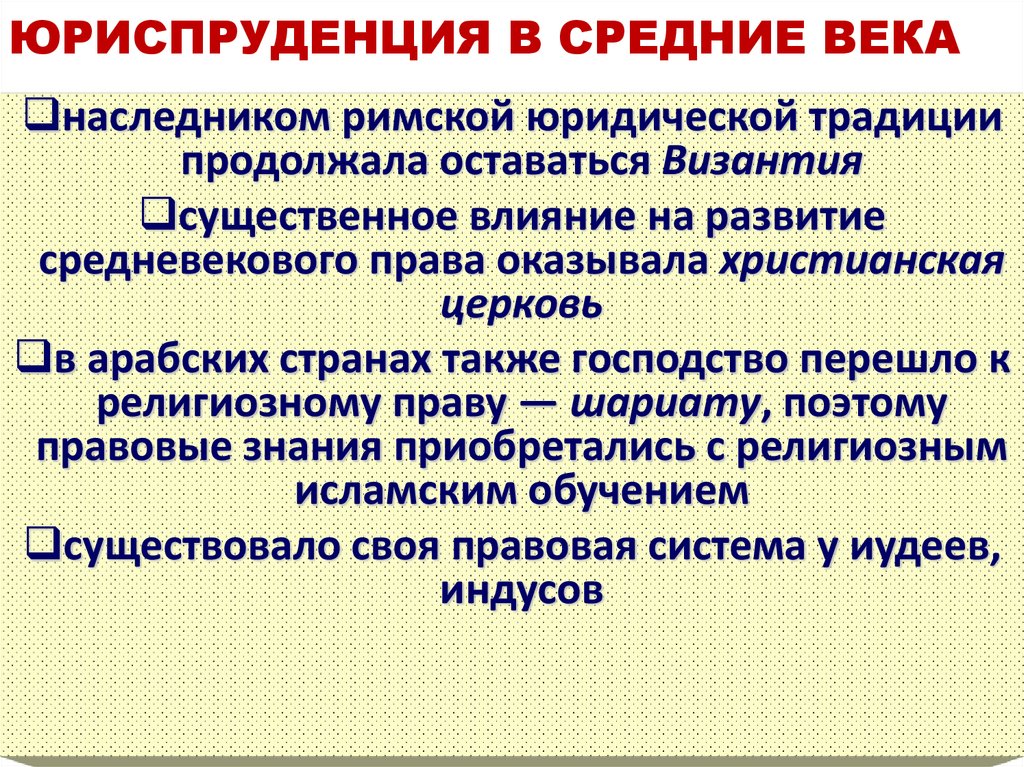 ЮРИСПРУДЕНЦИЯ В СРЕДНИЕ ВЕКА

❑наследником римской юридической традиции продолжала оставаться Византия

❑существенное влияние на развитие средневекового права оказывала христианская церковь

❑в арабских странах также господство перешло к религиозному праву — шариату, поэтому правовые знания приобретались с религиозным исламским обучением

❑существовало своя правовая система у иудеев, индусов